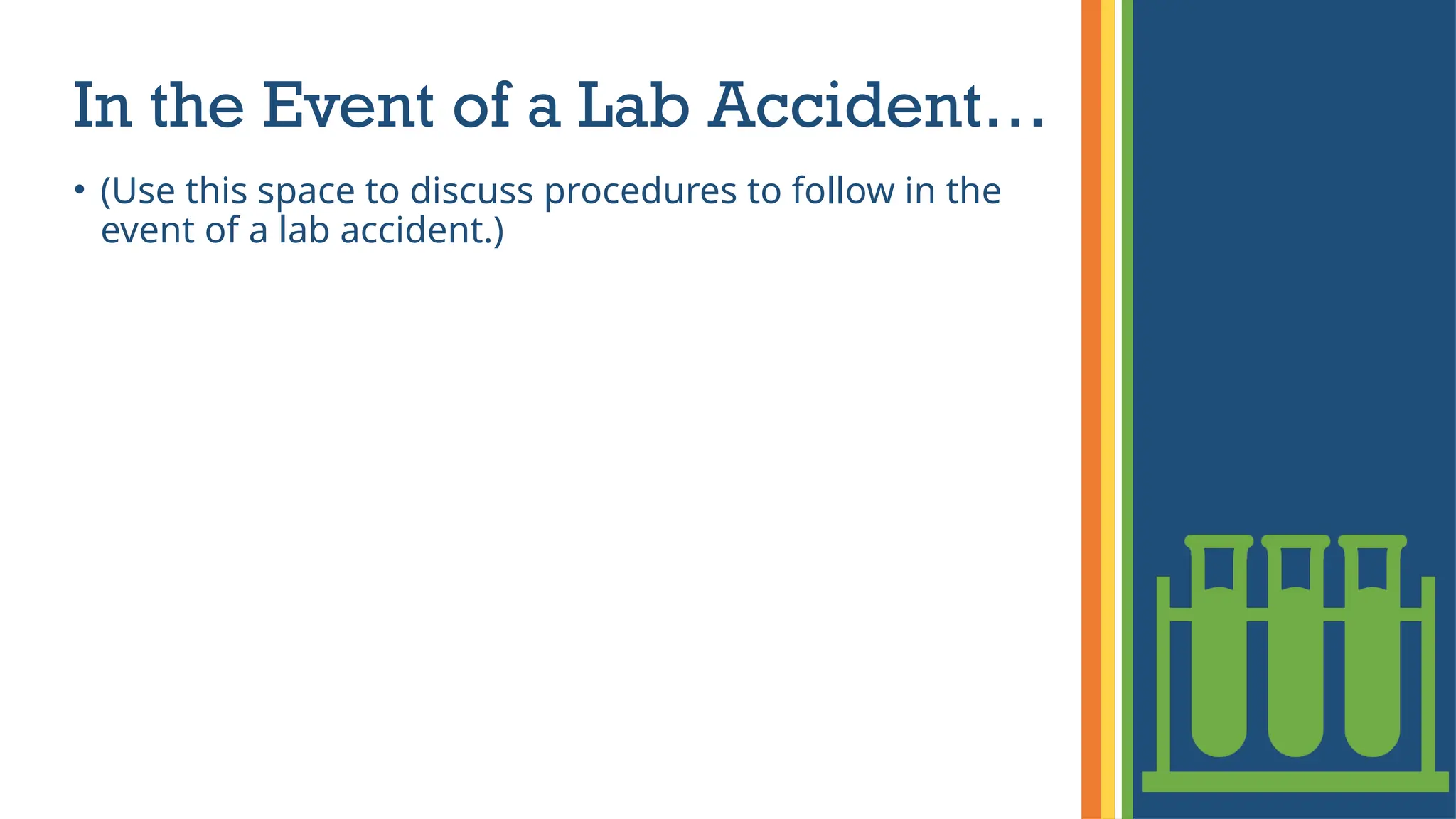 In the Event of a Lab Accident…

• (Use this space to discuss procedures to follow in the event of a lab accident.)